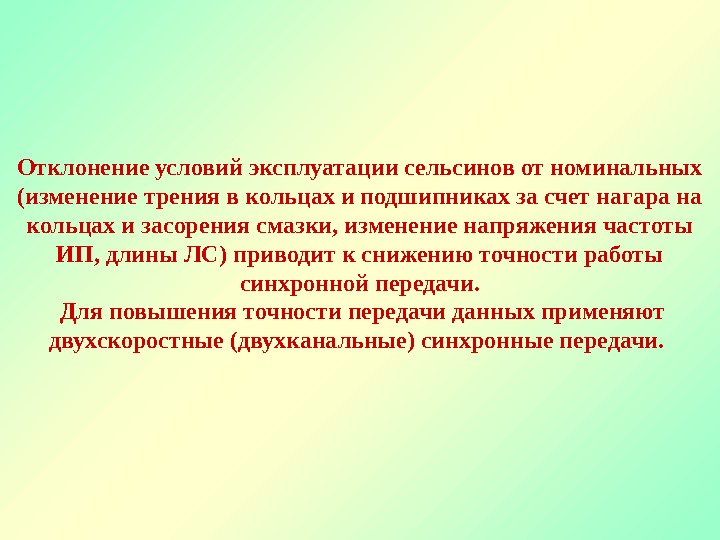 Отклонение условий эксплуатации сельсинов от номинальных (изменение трения в кольцах и подшипниках за счет нагара на кольцах и засорения смазки, изменение напряжения частоты ИП, длины ЛС) приводит к снижению точности работы синхронной передачи.
Для повышения точности передачи данных применяют двухскоростные (двухканальные) синхронные передачи.